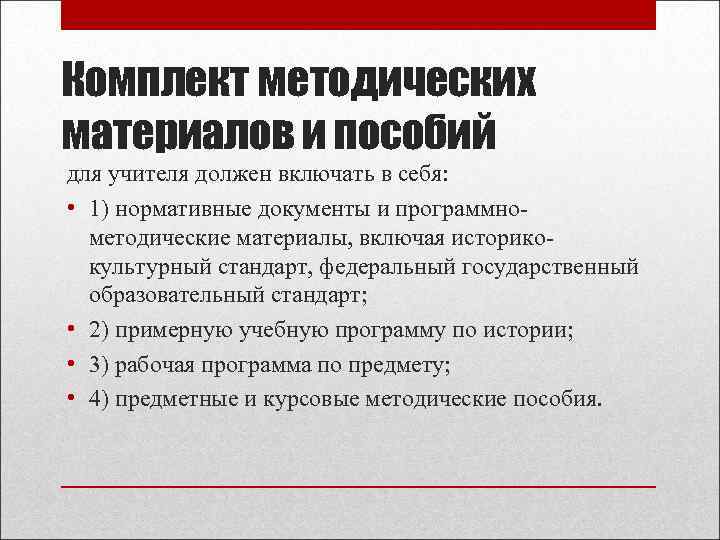 Комплект методических материалов и пособий

для учителя должен включать в себя:

• 1) нормативные документы и программно-методические материалы, включая историко-культурный стандарт, федеральный государственный образовательный стандарт;
• 2) примерную учебную программу по истории;
• 3) рабочая программа по предмету;
• 4) предметные и курсовые методические пособия.